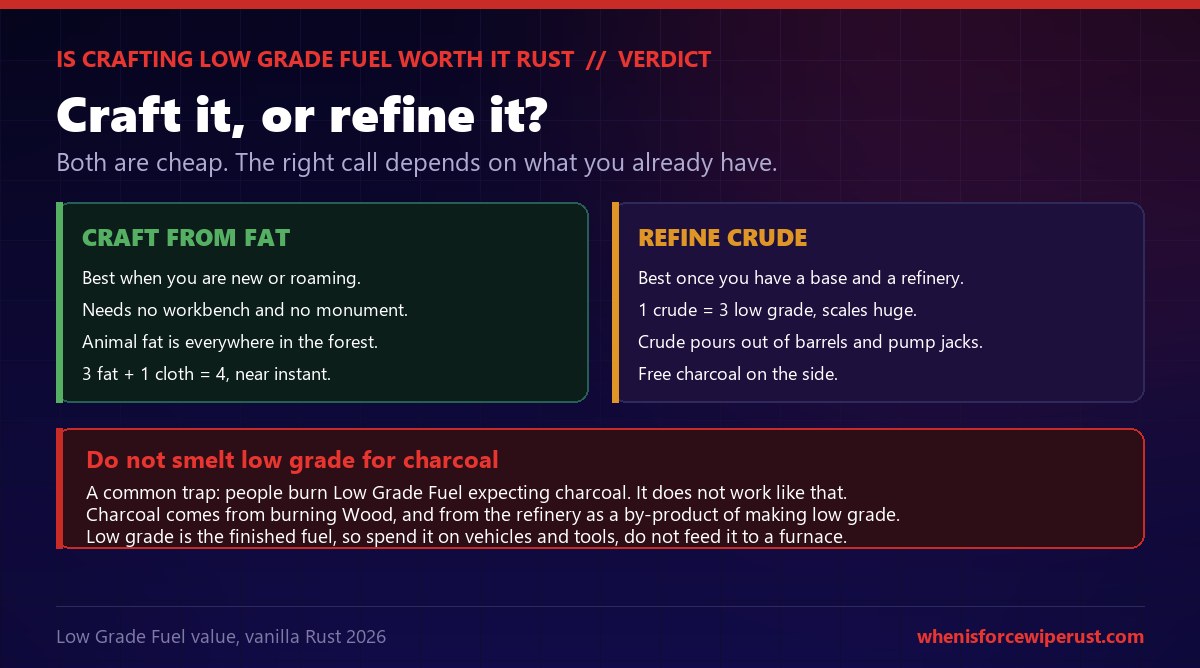 IS CRAFTING LOW GRADE FUEL WORTH IT RUST // VERDICT

Craft it, or refine it?

Both are cheap. The right call depends on what you already have.

CRAFT FROM FAT

Best when you are new or roaming.

Needs no workbench and no monument.

Animal fat is everywhere in the forest.

3 fat + 1 cloth = 4, near instant.

REFINE CRUDE

Best once you have a base and a refinery.

1 crude = 3 low grade, scales huge.

Crude pours out of barrels and pump jacks.

Free charcoal on the side.

Do not smelt low grade for charcoal

A common trap: people burn Low Grade Fuel expecting charcoal. It does not work like that. Charcoal comes from burning Wood, and from the refinery as a by-product of making low grade. Low grade is the finished fuel, so spend it on vehicles and tools, do not feed it to a furnace.

Low Grade Fuel value, vanilla Rust 2026

whenisforcewiperust.com